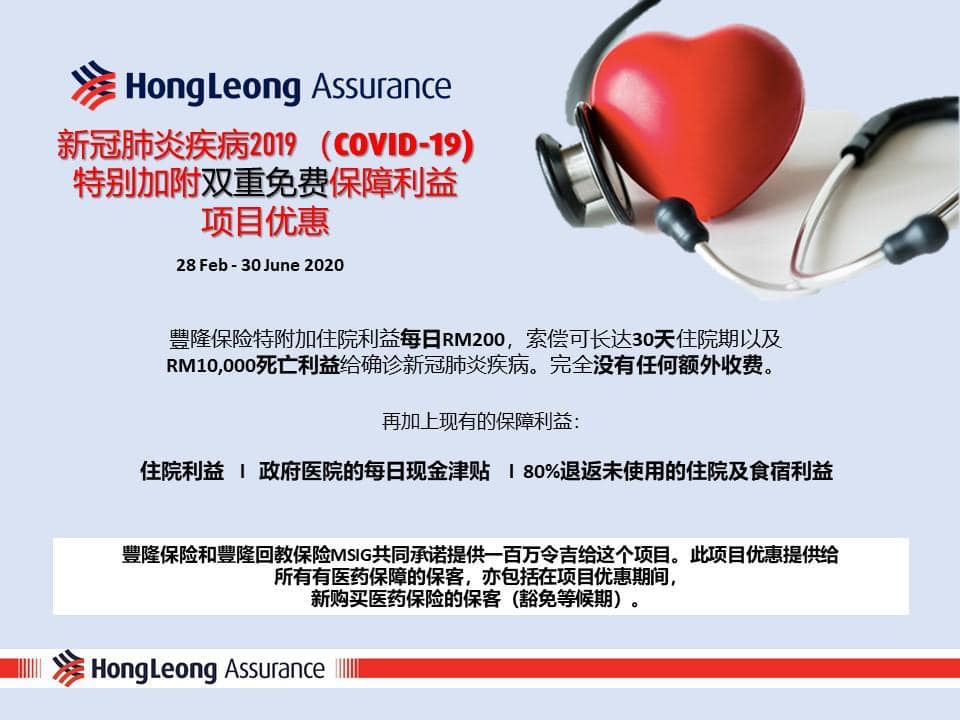 HongLeong Assurance

新冠肺炎疾病2019 （COVID-19）
特别加附双重免费保障利益
项目优惠

28 Feb - 30 June 2020

豐隆保险特附加住院利益每日RM200，索偿可长达30天住院期以及RM10,000死亡利益给确诊新冠肺炎疾病。完全没有任何额外收费。

再加上现有的保障利益：

住院利益 I 政府医院的每日现金津贴 I 80%退返未使用的住院及食宿利益

豐隆保险和豐隆回教保险MSIG共同承诺提供一百万令吉给这个项目。此项目优惠提供给所有有医药保障的保客，亦包括在项目优惠期间，新购买医药保险的保客（豁免等候期）。

HongLeong Assurance